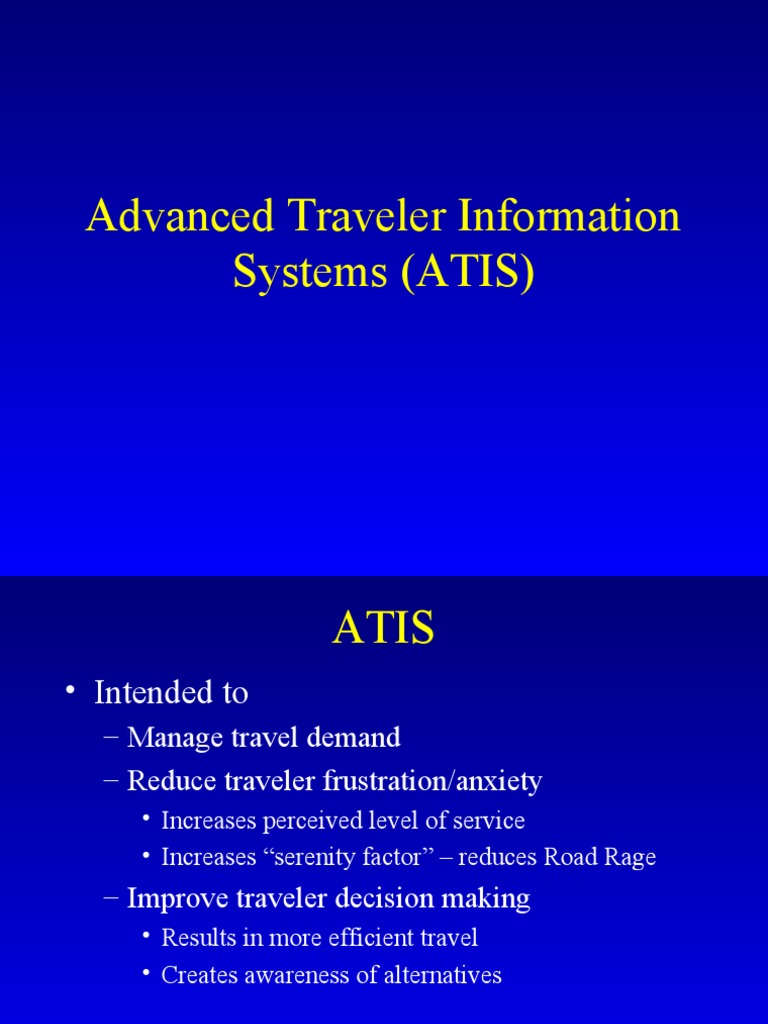 Advanced Traveler Information Systems (ATIS)

ATIS

• Intended to
– Manage travel demand
– Reduce traveler frustration/anxiety
• Increases perceived level of service
• Increases “serenity factor” – reduces Road Rage
– Improve traveler decision making
• Results in more efficient travel
• Creates awareness of alternatives